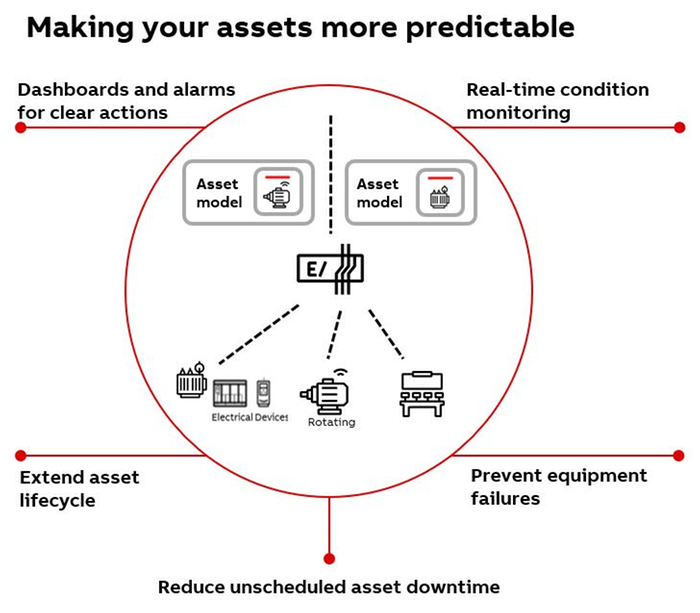 Making your assets more predictable

Dashboards and alarms for clear actions

Real-time condition monitoring

Asset model

Asset model

E/

Electrical Devices

Rotating

Extend asset lifecycle

Prevent equipment failures

Reduce unscheduled asset downtime